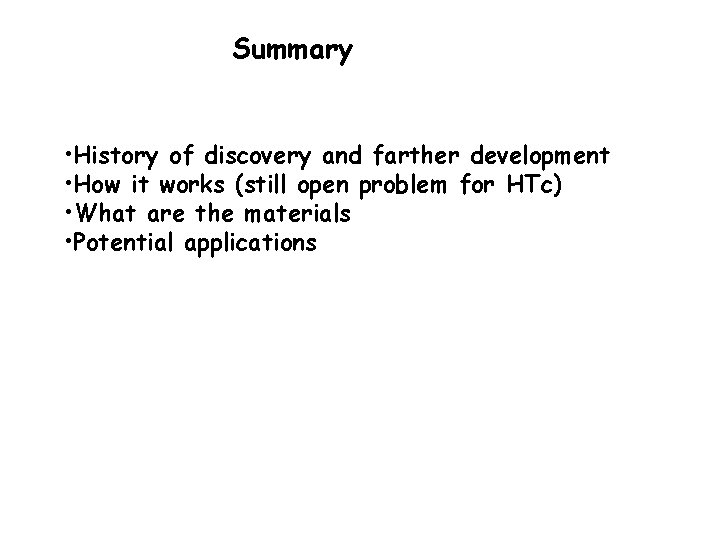 Summary

•History of discovery and farther development
•How it works (still open problem for HTc)
•What are the materials
•Potential applications